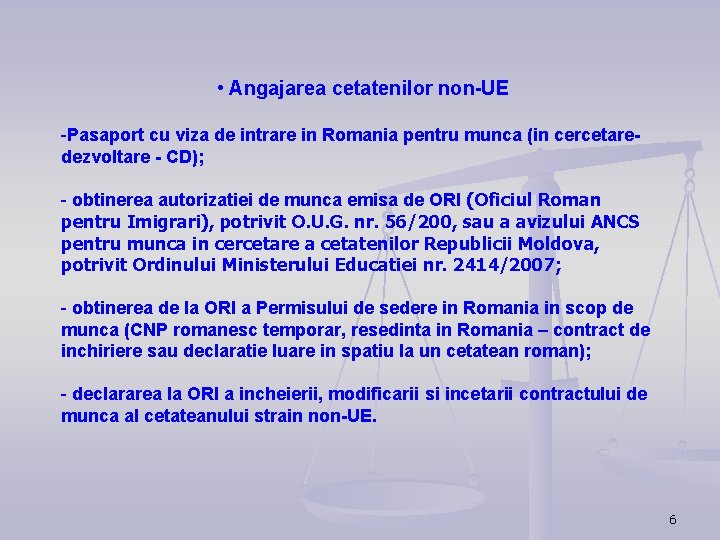 • Angajarea cetatenilor non-UE

-Pasaport cu viza de intrare in Romania pentru munca (in cercetare-dezvoltare - CD);

- obtinerea autorizatiei de munca emisa de ORI (Oficiul Roman pentru Imigrari), potrivit O.U.G. nr. 56/200, sau a avizului ANCS pentru munca in cercetare a cetatenilor Republicii Moldova, potrivit Ordinului Ministerului Educatiei nr. 2414/2007;

- obtinerea de la ORI a Permisului de sedere in Romania in scop de munca (CNP romanesc temporar, resedinta in Romania – contract de inchiriere sau declaratie luare in spatiu la un cetatean roman);

- declararea la ORI a incheierii, modificarii si incetarii contractului de munca al cetateanului strain non-UE.

6